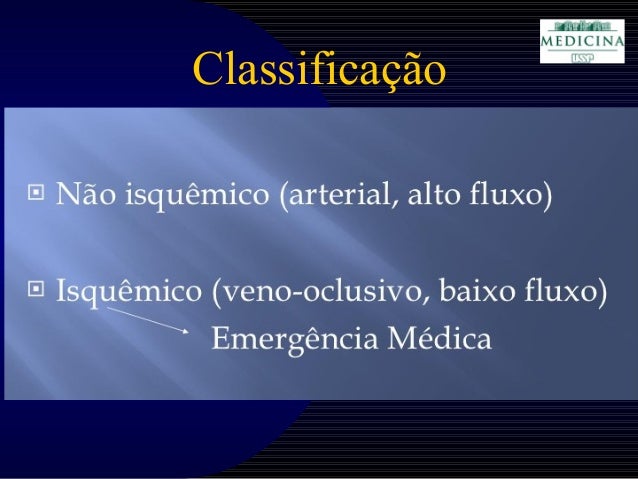 MEDICINA
USP

Classificação

Não isquêmico (arterial, alto fluxo)

Isquêmico (veno-oclusivo, baixo fluxo)
Emergência Médica